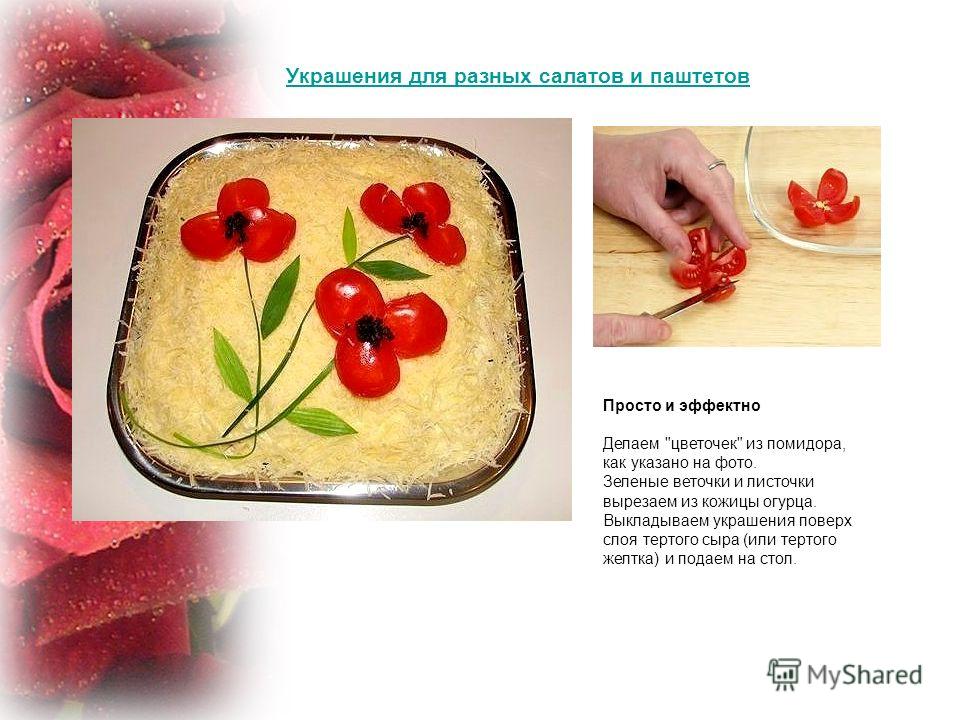 Украшения для разных салатов и паштетов

Просто и эффектно

Делаем "цветочек" из помидора, как указано на фото.
Зеленые веточки и листочки вырезаем из кожицы огурца.
Выкладываем украшения поверх слоя тертого сыра (или тертого желтка) и подаем на стол.

MyShared